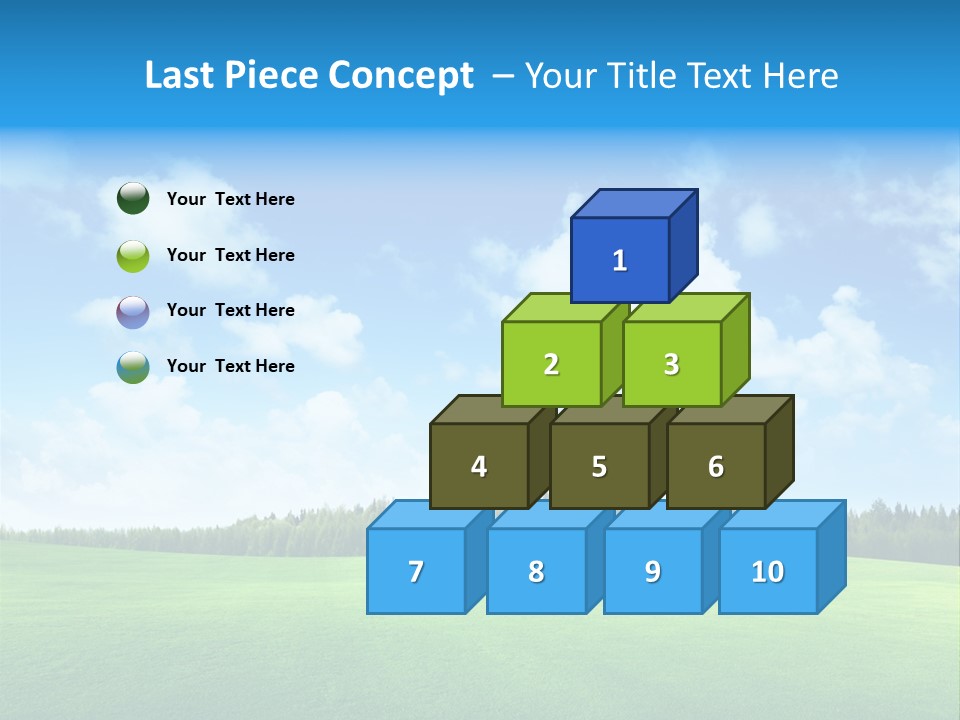 Last Piece Concept – Your Title Text Here

Your Text Here

Your Text Here

Your Text Here

Your Text Here

1

2 3

4 5 6

7 8 9 10